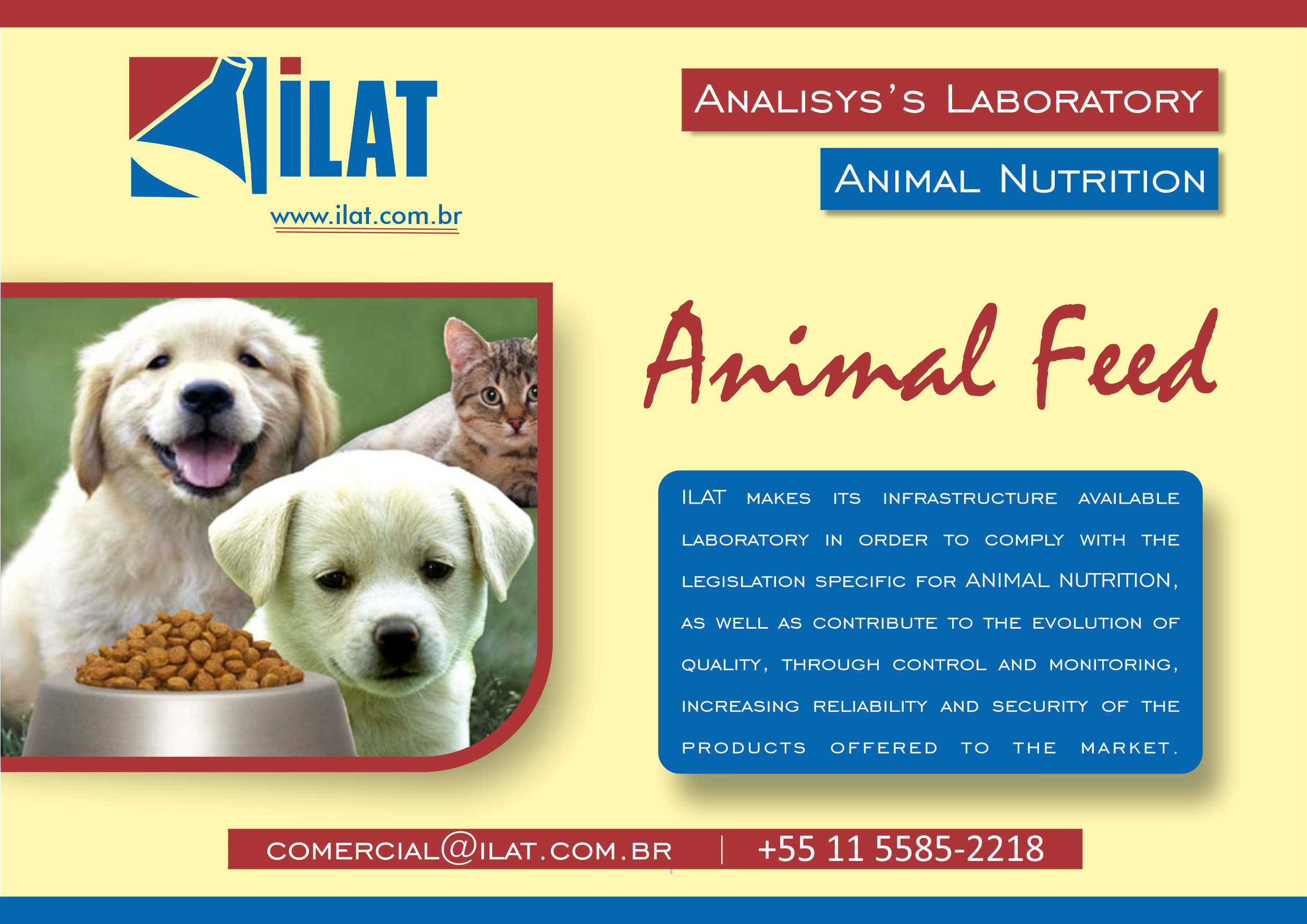 ILAT
www.ilat.com.br

ANALISYS'S LABORATORY

ANIMAL NUTRITION

Animal Feed

ILAT MAKES ITS INFRASTRUCTURE AVAILABLE LABORATORY IN ORDER TO COMPLY WITH THE LEGISLATION SPECIFIC FOR ANIMAL NUTRITION, AS WELL AS CONTRIBUTE TO THE EVOLUTION OF QUALITY, THROUGH CONTROL AND MONITORING, INCREASING RELIABILITY AND SECURITY OF THE PRODUCTS OFFERED TO THE MARKET.

COMERCIAL@ILAT.COM.BR | +55 11 5585-2218